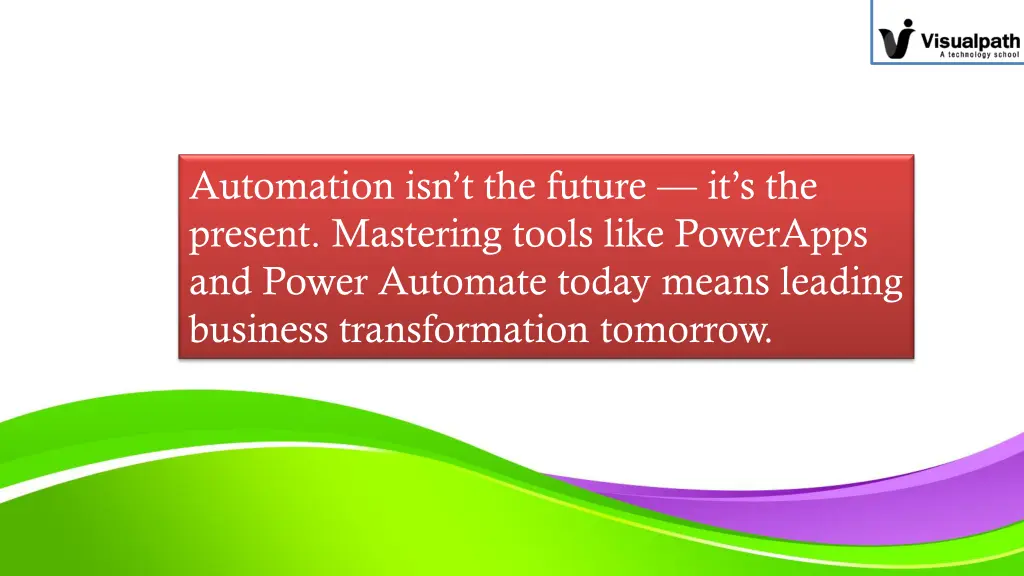 Visualpath
A technology school

Automation isn’t the future — it’s the present. Mastering tools like PowerApps and Power Automate today means leading business transformation tomorrow.